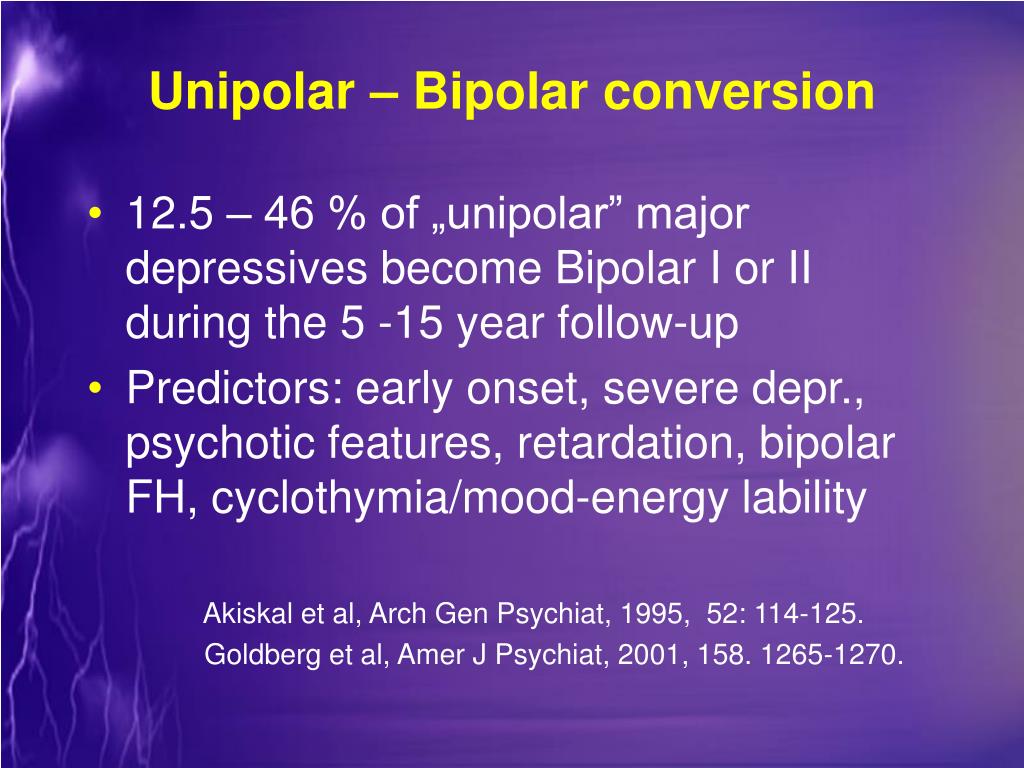 Unipolar – Bipolar conversion

• 12.5 – 46 % of „unipolar” major depressives become Bipolar I or II during the 5 -15 year follow-up
• Predictors: early onset, severe depr., psychotic features, retardation, bipolar FH, cyclothymia/mood-energy lability

Akiskal et al, Arch Gen Psychiat, 1995, 52: 114-125.
Goldberg et al, Amer J Psychiat, 2001, 158. 1265-1270.